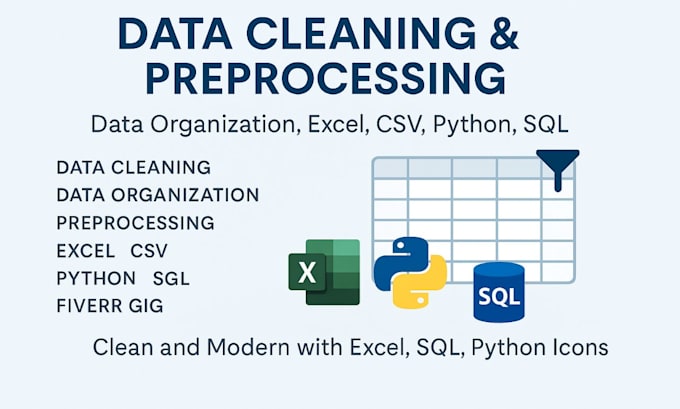 DATA CLEANING & PREPROCESSING

Data Organization, Excel, CSV, Python, SQL

DATA CLEANING
DATA ORGANIZATION
PREPROCESSING
EXCEL CSV
PYTHON SGL
FIVERR GIG

X

SQL

Clean and Modern with Excel, SQL, Python Icons